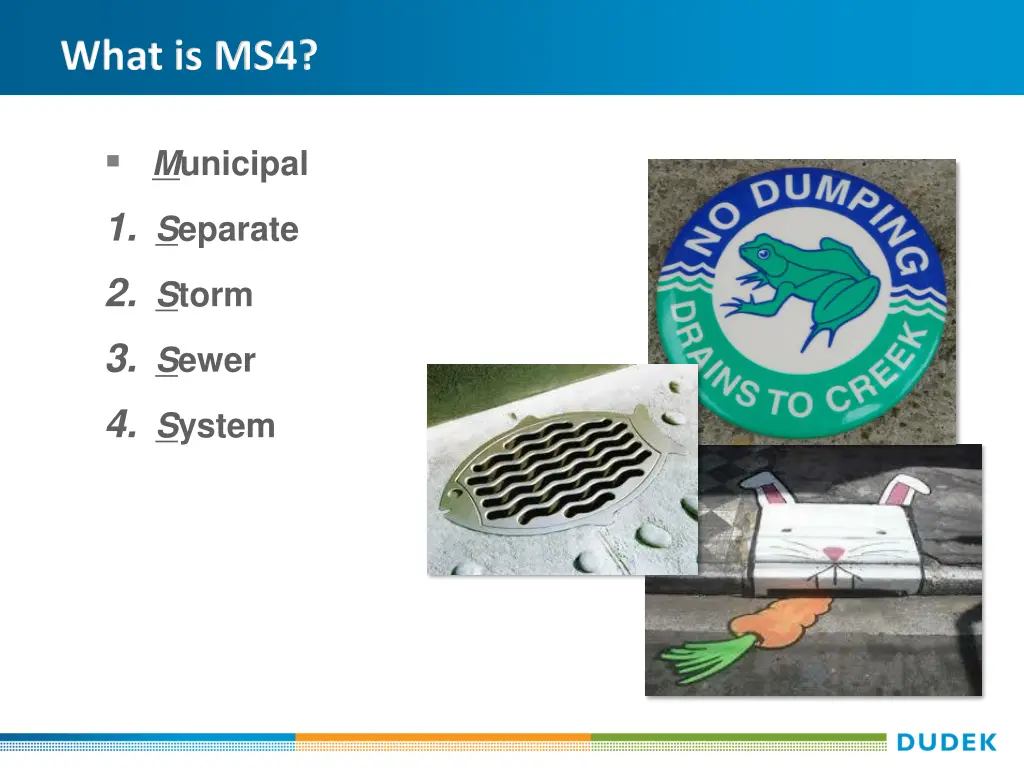 What is MS4?

▪ Municipal

1. Separate

2. Storm

3. Sewer

4. System

NO DUMPING

DRAINS TO CREEK

DUDEK